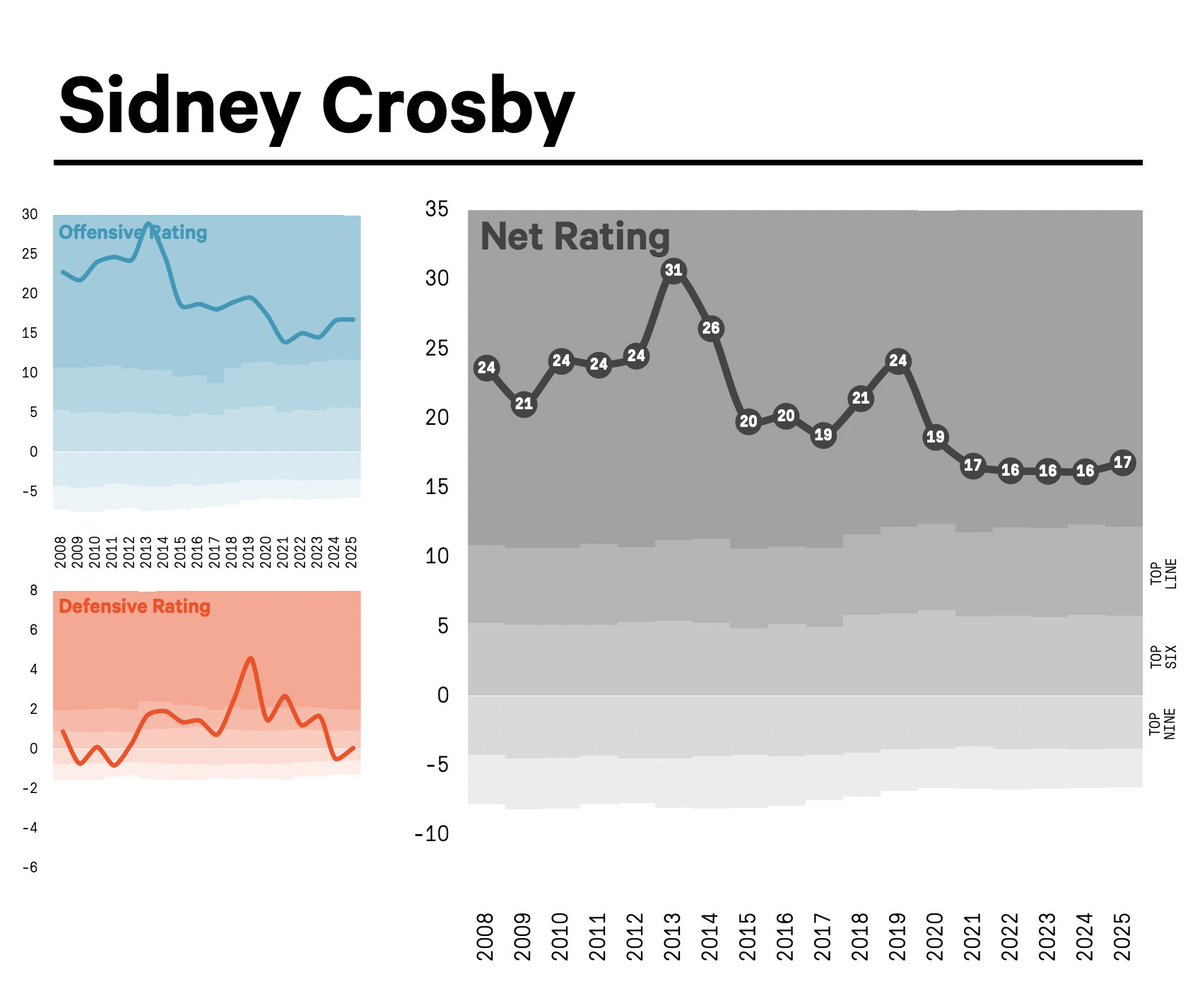 Sidney Crosby

Offensive Rating

30
25
20
15
10
5
0
-5

2008 2009 2010 2011 2012 2013 2014 2015 2016 2017 2018 2019 2020 2021 2022 2023 2024 2025

Defensive Rating

8
6
4
2
0
-2
-4
-6

Net Rating

35
30
25
20
15
10
5
0
-5
-10

24 21 24 24 24 31 26 20 20 19 21 24 19 17 16 16 16 17

TOP LINE
TOP SIX
TOP NINE

2008 2009 2010 2011 2012 2013 2014 2015 2016 2017 2018 2019 2020 2021 2022 2023 2024 2025